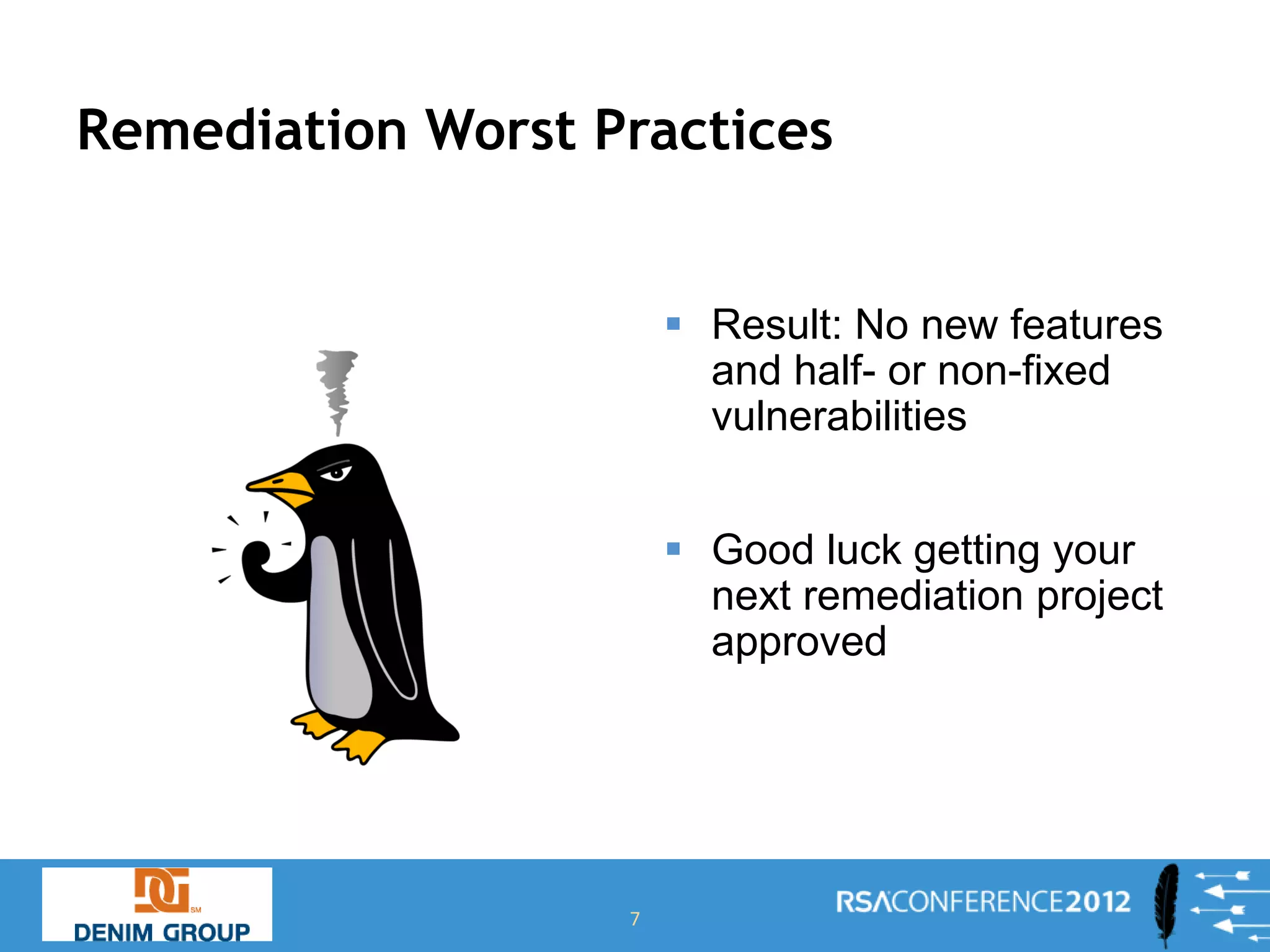 Remediation Worst Practices

▪ Result: No new features and half- or non-fixed vulnerabilities

▪ Good luck getting your next remediation project approved

DG SM
DENIM GROUP

7

RSACONFERENCE2012